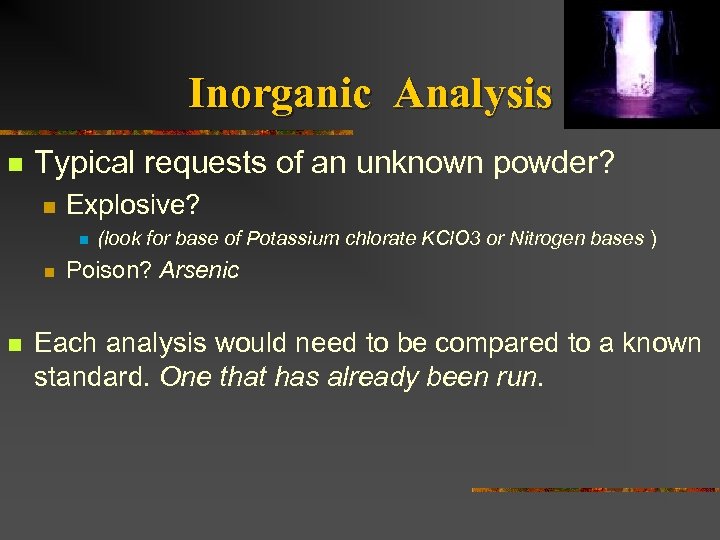 Inorganic Analysis

Typical requests of an unknown powder?

Explosive?

(look for base of Potassium chlorate KClO3 or Nitrogen bases )

Poison? Arsenic

Each analysis would need to be compared to a known standard. One that has already been run.